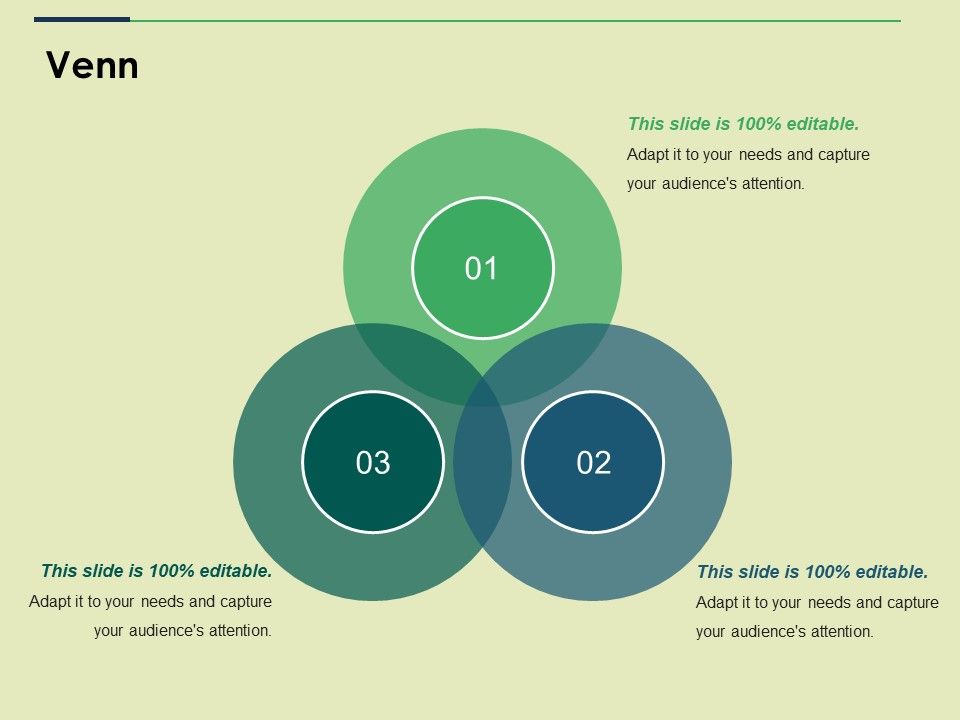 Venn

This slide is 100% editable.
Adapt it to your needs and capture your audience's attention.

01

03

02

This slide is 100% editable.
Adapt it to your needs and capture your audience's attention.

This slide is 100% editable.
Adapt it to your needs and capture your audience's attention.